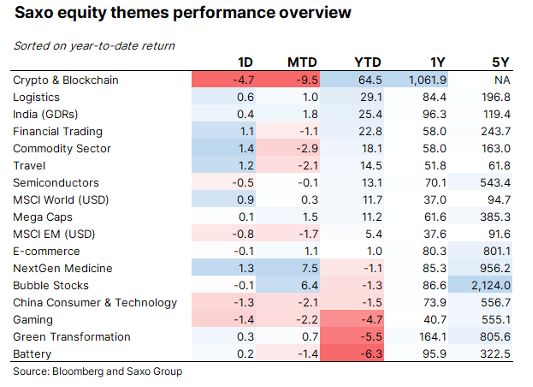 Saxo equity themes performance overview

Sorted on year-to-date return

| | 1D | MTD | YTD | 1Y | 5Y |
|---|---|---|---|---|---|
| Crypto & Blockchain | -4.7 | -9.5 | 64.5 | 1,061.9 | NA |
| Logistics | 0.6 | 1.0 | 29.1 | 84.4 | 196.8 |
| India (GDRs) | 0.4 | 1.8 | 25.4 | 96.3 | 119.4 |
| Financial Trading | 1.1 | -1.1 | 22.8 | 58.0 | 243.7 |
| Commodity Sector | 1.4 | -2.9 | 18.1 | 58.0 | 163.0 |
| Travel | 1.2 | -2.1 | 14.5 | 51.8 | 61.8 |
| Semiconductors | -0.5 | -0.1 | 13.1 | 70.1 | 543.4 |
| MSCI World (USD) | 0.9 | 0.3 | 11.7 | 37.0 | 94.7 |
| Mega Caps | 0.1 | 1.5 | 11.2 | 61.6 | 385.3 |
| MSCI EM (USD) | -0.8 | -1.7 | 5.4 | 37.6 | 91.6 |
| E-commerce | -0.1 | 1.1 | 1.0 | 80.3 | 801.1 |
| NextGen Medicine | 1.3 | 7.5 | -1.1 | 85.3 | 956.2 |
| Bubble Stocks | -0.1 | 6.4 | -1.3 | 86.6 | 2,124.0 |
| China Consumer & Technology | -1.3 | -2.1 | -1.5 | 73.9 | 556.7 |
| Gaming | -1.4 | -2.2 | -4.7 | 40.7 | 555.1 |
| Green Transformation | 0.3 | 0.7 | -5.5 | 164.1 | 805.6 |
| Battery | 0.2 | -1.4 | -6.3 | 95.9 | 322.5 |

Source: Bloomberg and Saxo Group